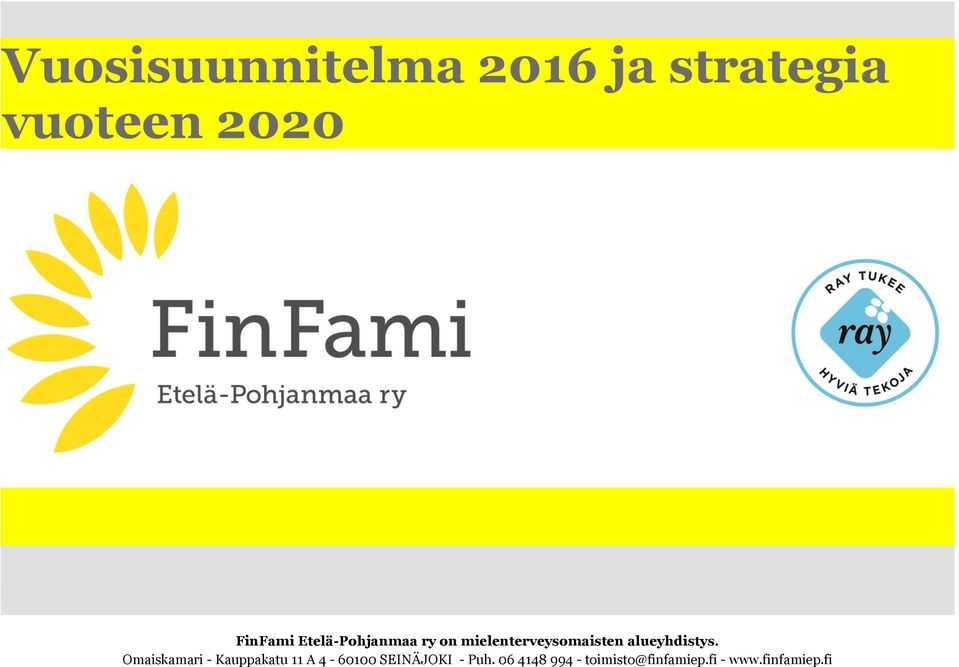 Vuosisuunnitelma 2016 ja strategia vuoteen 2020

FinFami
Etelä-Pohjanmaa ry

RAY TUKEE
ray
HYVIÄ TEKOJA

FinFami Etelä-Pohjanmaa ry on mielenterveysomaisten alueyhdistys.
Omaiskamari - Kauppakatu 11 A 4 - 60100 SEINÄJOKI - Puh. 06 4148 994 - toimisto@finfamiep.fi - www.finfamiep.fi